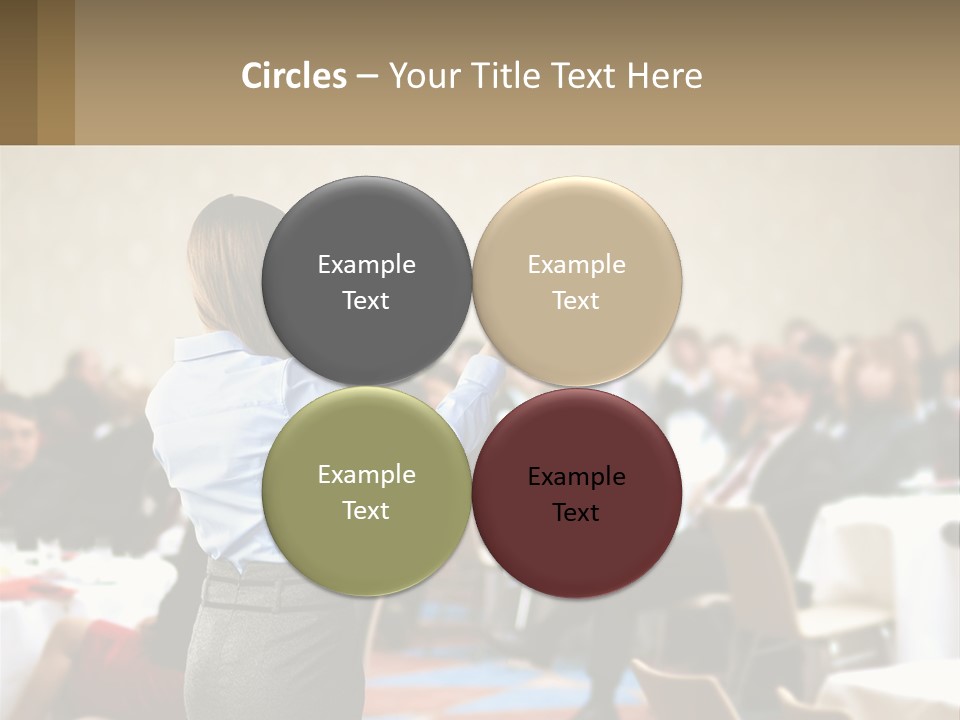 Circles – Your Title Text Here

Example Text

Example Text

Example Text

Example Text